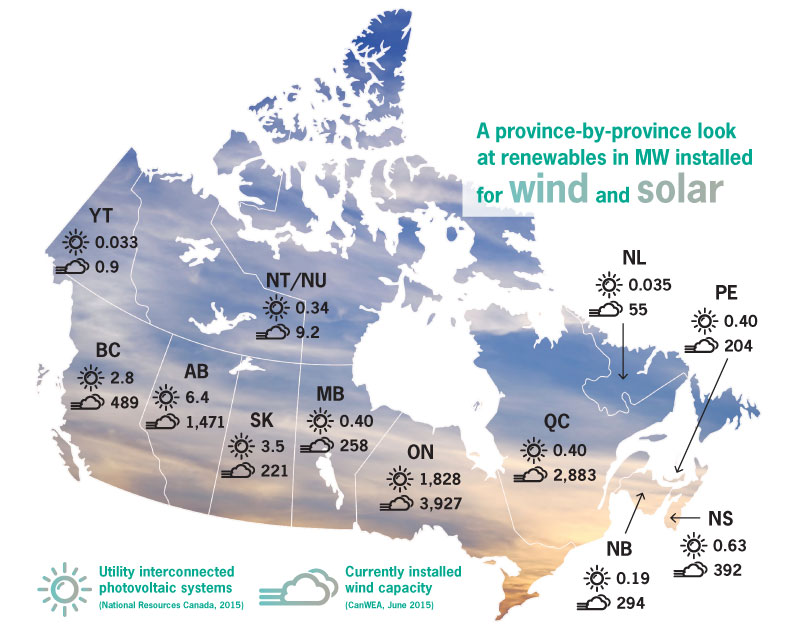 A province-by-province look at renewables in MW installed for wind and solar

YT
0.033
0.9

NT/NU
0.34
9.2

BC
2.8
489

AB
6.4
1,471

SK
3.5
221

MB
0.40
258

ON
1,828
3,927

QC
0.40
2,883

NL
0.035
55

PE
0.40
204

NS
0.63
392

NB
0.19
294

Utility interconnected photovoltaic systems
(National Resources Canada, 2015)

Currently installed wind capacity
(CanWEA, June 2015)